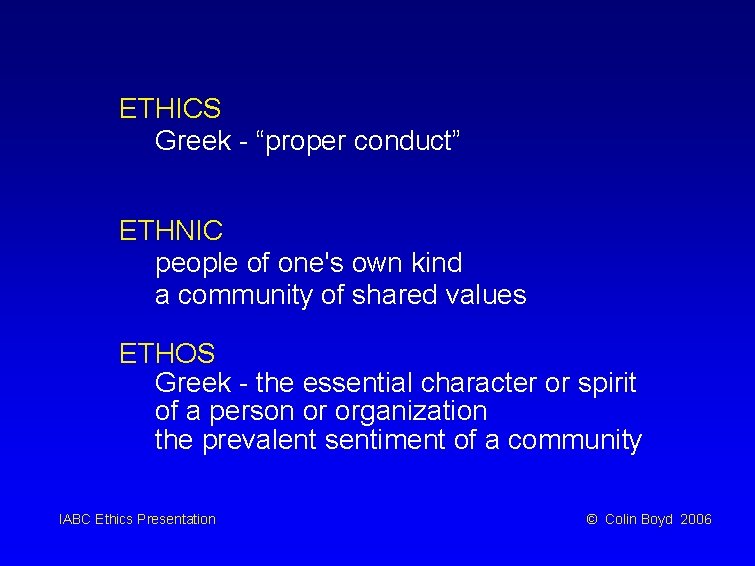 ETHICS
Greek - “proper conduct”

ETHNIC
people of one's own kind
a community of shared values

ETHOS
Greek - the essential character or spirit of a person or organization
the prevalent sentiment of a community

IABC Ethics Presentation

© Colin Boyd 2006